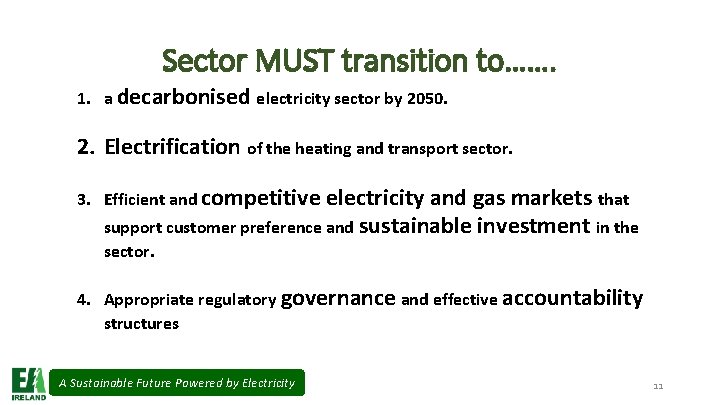 Sector MUST transition to…….

1. a decarbonised electricity sector by 2050.

2. Electrification of the heating and transport sector.

3. Efficient and competitive electricity and gas markets that support customer preference and sustainable investment in the sector.

4. Appropriate regulatory governance and effective accountability structures

EAI IRELAND

A Sustainable Future Powered by Electricity

11